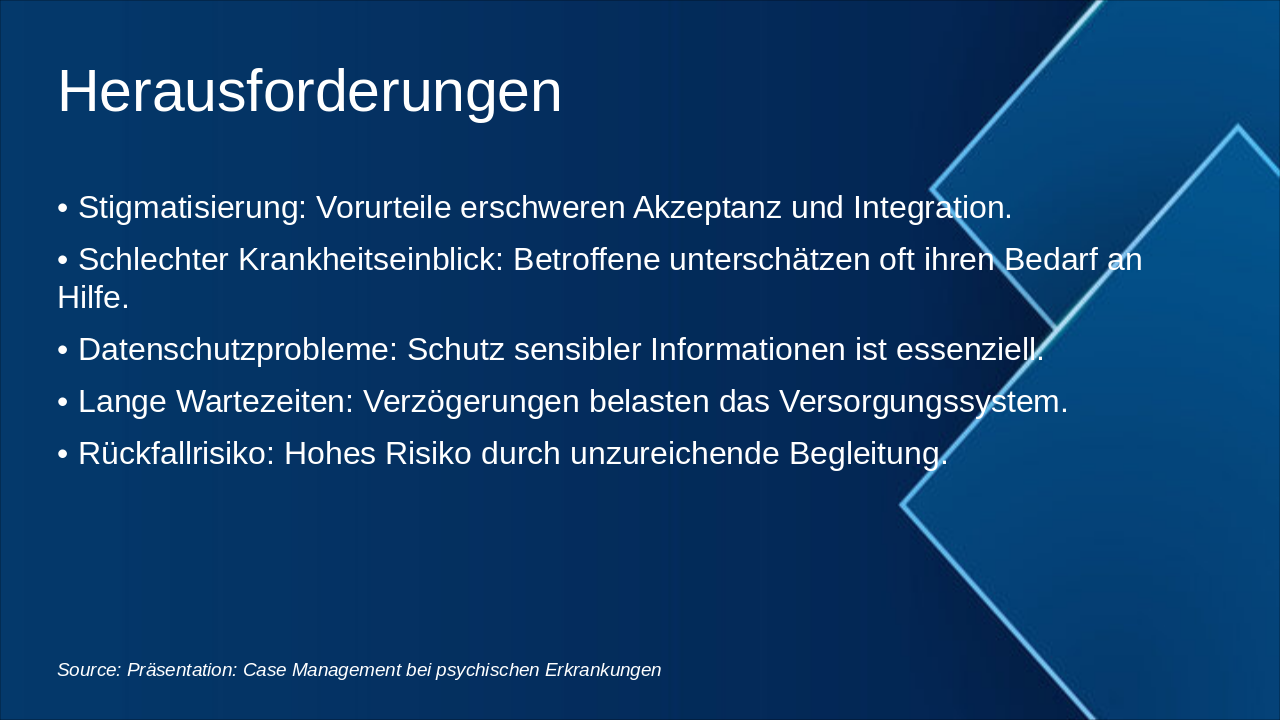 Herausforderungen

• Stigmatisierung: Vorurteile erschweren Akzeptanz und Integration.

• Schlechter Krankheitseinblick: Betroffene unterschätzen oft ihren Bedarf an Hilfe.

• Datenschutzprobleme: Schutz sensibler Informationen ist essenziell.

• Lange Wartezeiten: Verzögerungen belasten das Versorgungssystem.

• Rückfallrisiko: Hohes Risiko durch unzureichende Begleitung.

Source: Präsentation: Case Management bei psychischen Erkrankungen